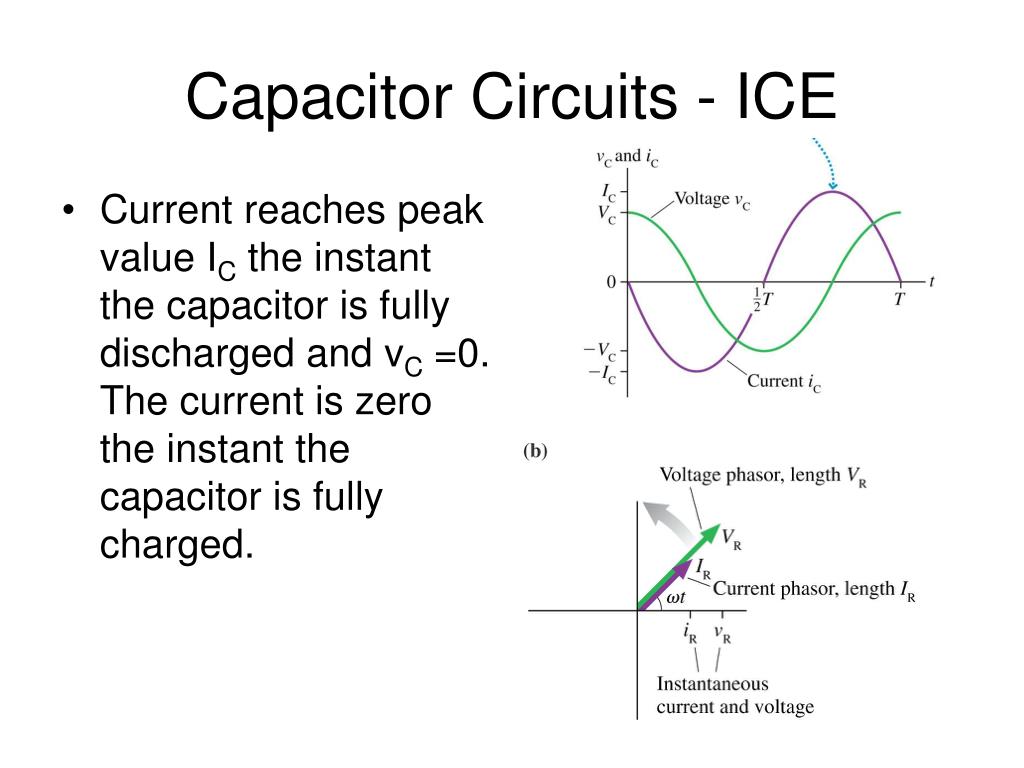 Capacitor Circuits - ICE

• Current reaches peak value $I_C$ the instant the capacitor is fully discharged and $v_C$ =0. The current is zero the instant the capacitor is fully charged.

$v_C$ and $i_C$

$I_C$
$V_C$
Voltage $v_C$

0
$\frac{1}{2}T$
$T$
$t$

$-V_C$
$-I_C$
Current $i_C$

(b)

Voltage phasor, length $V_R$

$V_R$
$I_R$
Current phasor, length $I_R$
$\omega t$
$i_R$
$v_R$

Instantaneous current and voltage